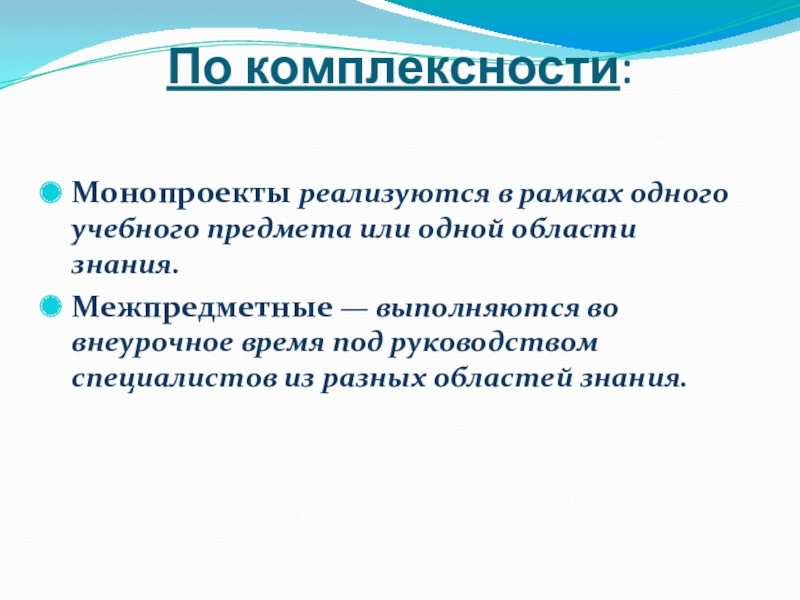 По комплексности:

Монопроекты реализуются в рамках одного учебного предмета или одной области знания.

Межпредметные — выполняются во внеурочное время под руководством специалистов из разных областей знания.